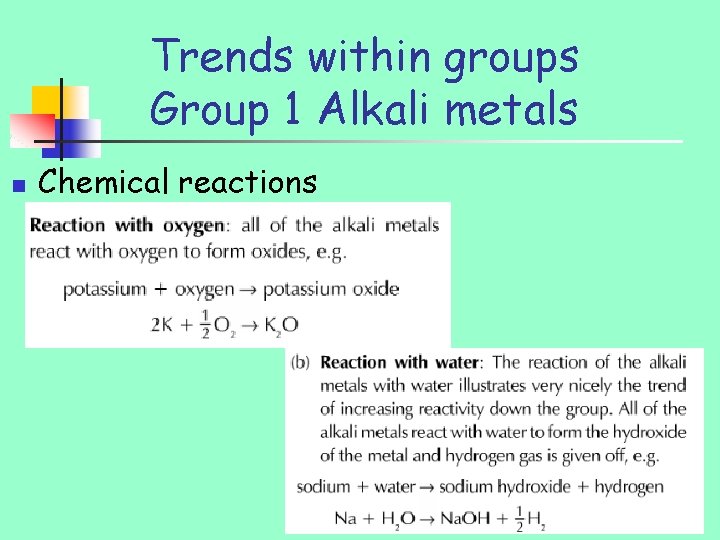 Trends within groups
Group 1 Alkali metals

Chemical reactions

Reaction with oxygen: all of the alkali metals react with oxygen to form oxides, e.g.

potassium + oxygen → potassium oxide

$2K + \frac{1}{2}O_2 \rightarrow K_2O$

(b) Reaction with water: The reaction of the alkali metals with water illustrates very nicely the trend of increasing reactivity down the group. All of the alkali metals react with water to form the hydroxide of the metal and hydrogen gas is given off, e.g.

sodium + water → sodium hydroxide + hydrogen

$Na + H_2O \rightarrow NaOH + \frac{1}{2}H_2$